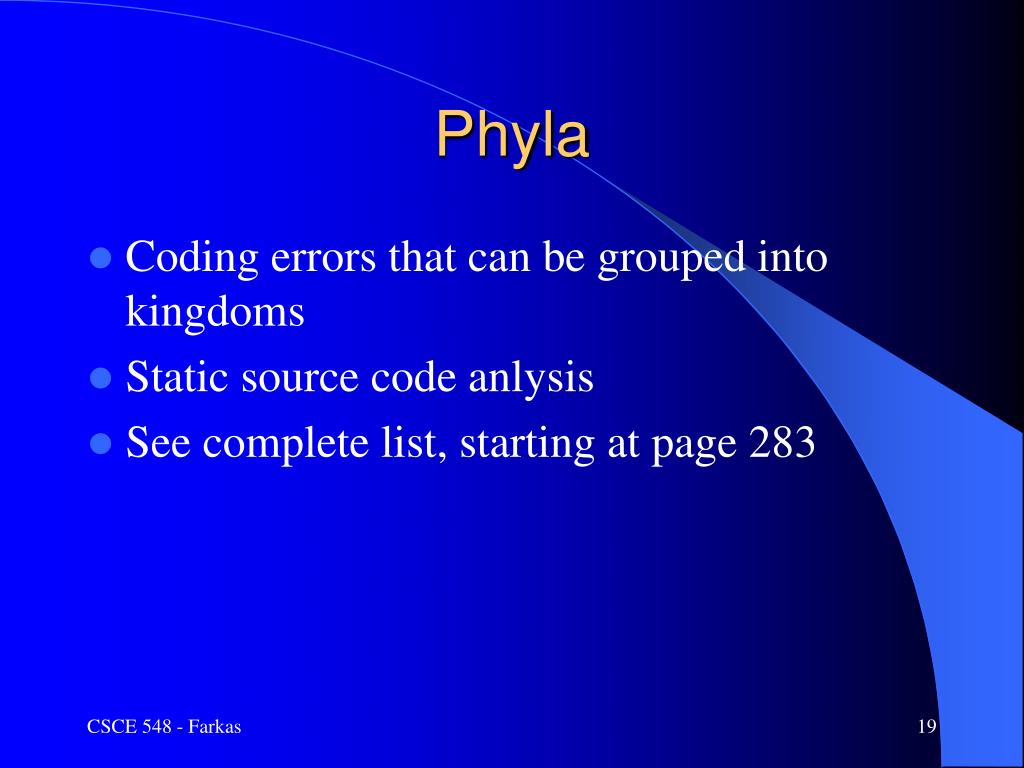 Phyla

- Coding errors that can be grouped into kingdoms
- Static source code anlysis
- See complete list, starting at page 283

CSCE 548 - Farkas

19